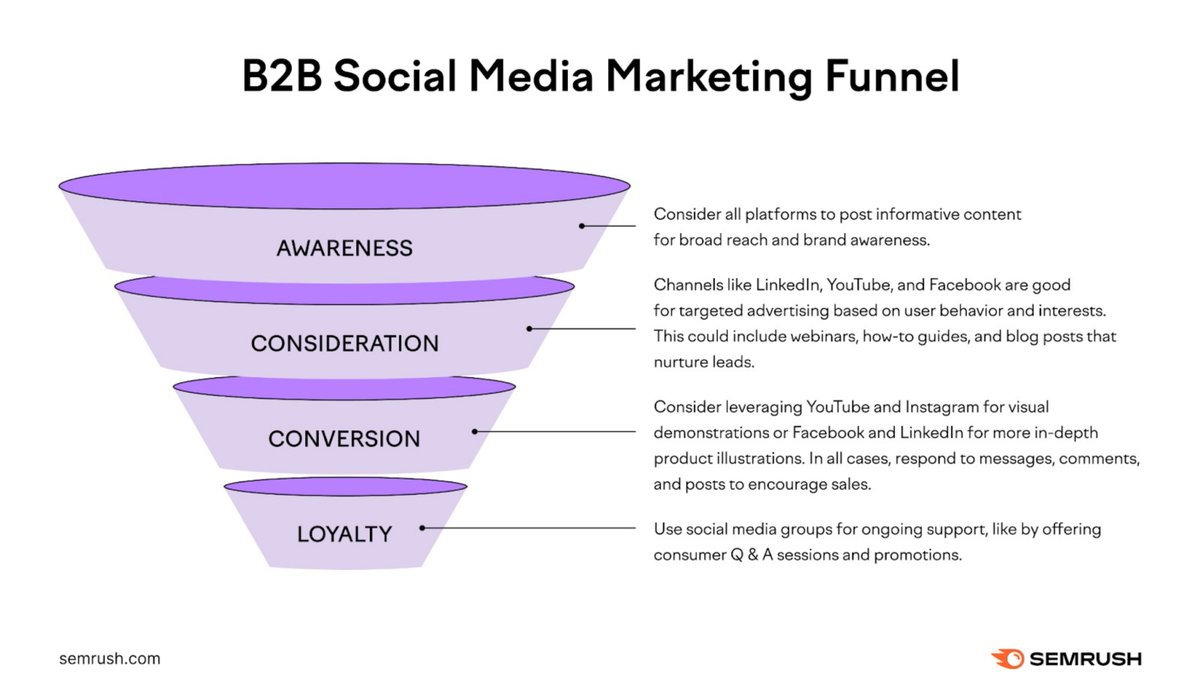 B2B Social Media Marketing Funnel

AWARENESS

Consider all platforms to post informative content for broad reach and brand awareness.

CONSIDERATION

Channels like LinkedIn, YouTube, and Facebook are good for targeted advertising based on user behavior and interests. This could include webinars, how-to guides, and blog posts that nurture leads.

CONVERSION

Consider leveraging YouTube and Instagram for visual demonstrations or Facebook and LinkedIn for more in-depth product illustrations. In all cases, respond to messages, comments, and posts to encourage sales.

LOYALTY

Use social media groups for ongoing support, like by offering consumer Q & A sessions and promotions.

semrush.com

SEMRUSH